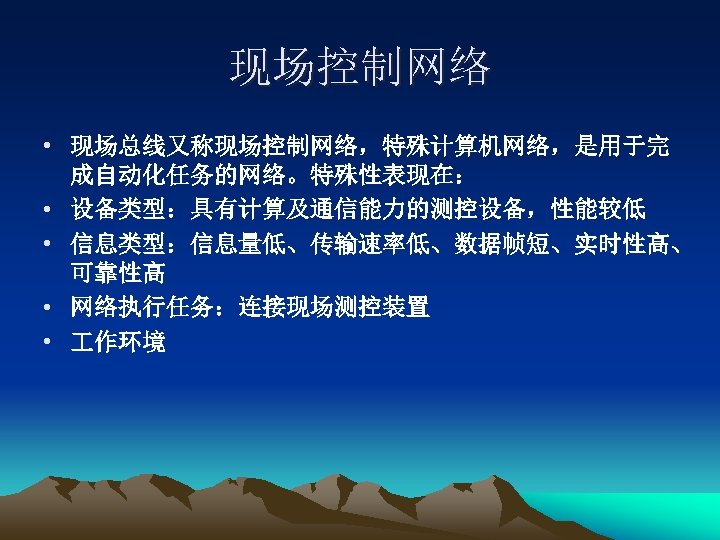 现场控制网络

• 现场总线又称现场控制网络，特殊计算机网络，是用于完成自动化任务的网络。特殊性表现在：
• 设备类型：具有计算及通信能力的测控设备，性能较低
• 信息类型：信息量低、传输速率低、数据帧短、实时性高、可靠性高
• 网络执行任务：连接现场测控装置
• 工作环境